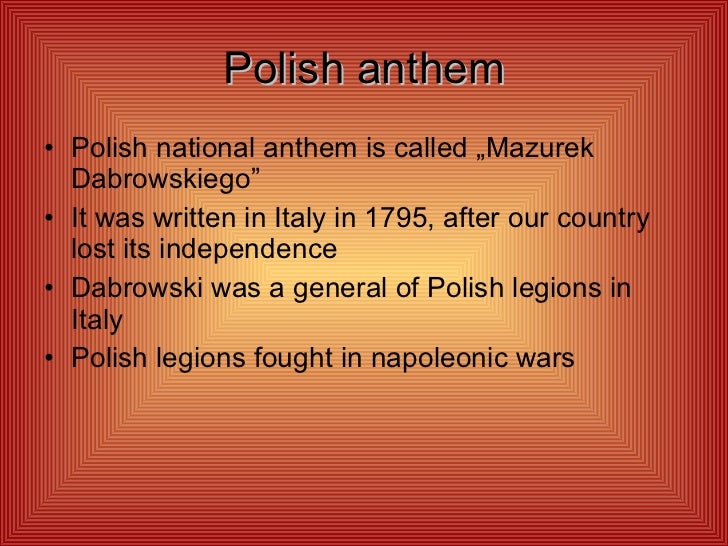 Polish anthem

• Polish national anthem is called „Mazurek Dabrowskiego”
• It was written in Italy in 1795, after our country lost its independence
• Dabrowski was a general of Polish legions in Italy
• Polish legions fought in napoleonic wars